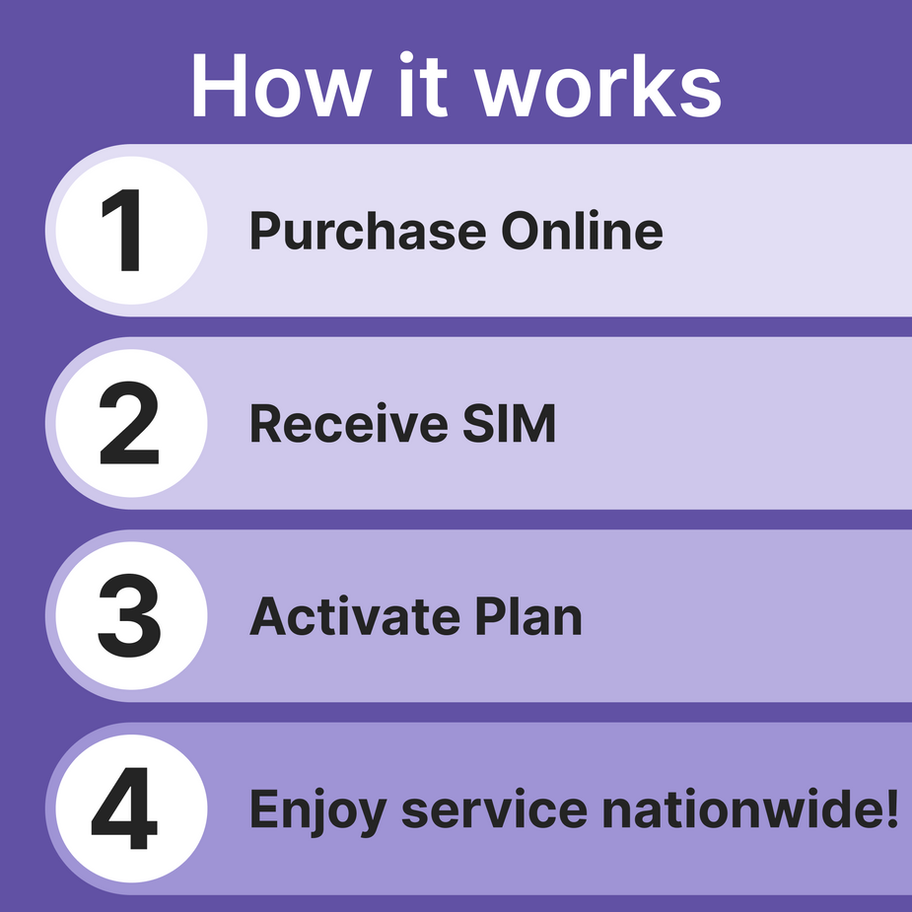 How it works

1 Purchase Online

2 Receive SIM

3 Activate Plan

4 Enjoy service nationwide!